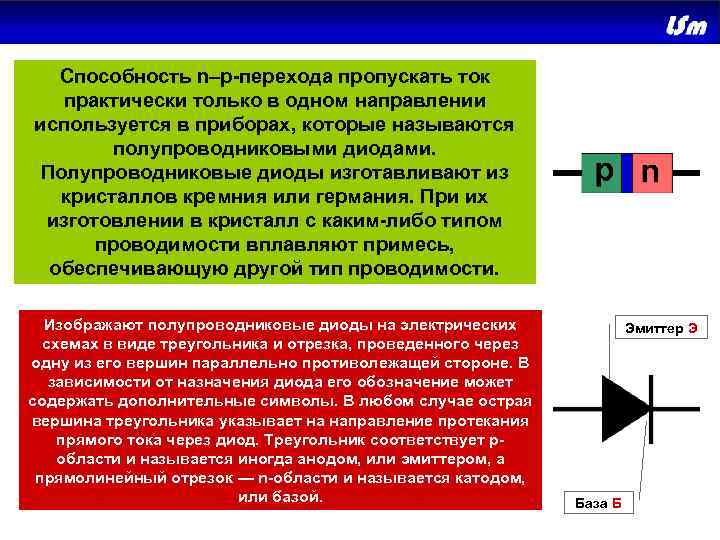 USm

Способность n–p-перехода пропускать ток практически только в одном направлении используется в приборах, которые называются полупроводниковыми диодами. Полупроводниковые диоды изготавливают из кристаллов кремния или германия. При их изготовлении в кристалл с каким-либо типом проводимости вплавляют примесь, обеспечивающую другой тип проводимости.

p n

Изображают полупроводниковые диоды на электрических схемах в виде треугольника и отрезка, проведенного через одну из его вершин параллельно противолежащей стороне. В зависимости от назначения диода его обозначение может содержать дополнительные символы. В любом случае острая вершина треугольника указывает на направление протекания прямого тока через диод. Треугольник соответствует p-области и называется иногда анодом, или эмиттером, а прямолинейный отрезок — n-области и называется катодом, или базой.

Эмиттер Э

База Б